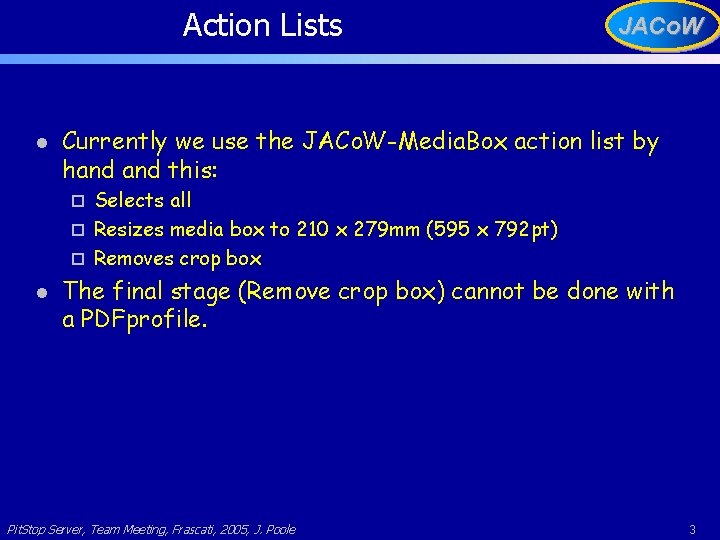 Action Lists

JACoW

- Currently we use the JACoW-MediaBox action list by hand and this:
  - Selects all
  - Resizes media box to 210 x 279mm (595 x 792pt)
  - Removes crop box
- The final stage (Remove crop box) cannot be done with a PDFprofile.

PitStop Server, Team Meeting, Frascati, 2005, J. Poole

3